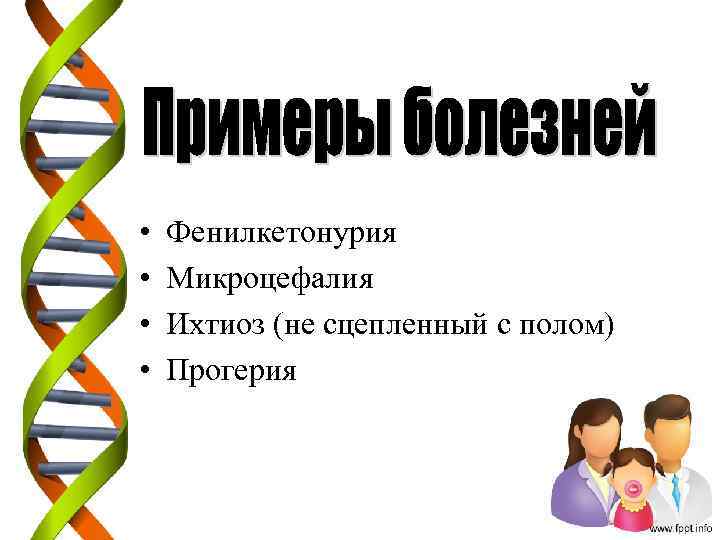 Примеры болезней

• Фенилкетонурия
• Микроцефалия
• Ихтиоз (не сцепленный с полом)
• Прогерия

www.fppt.info